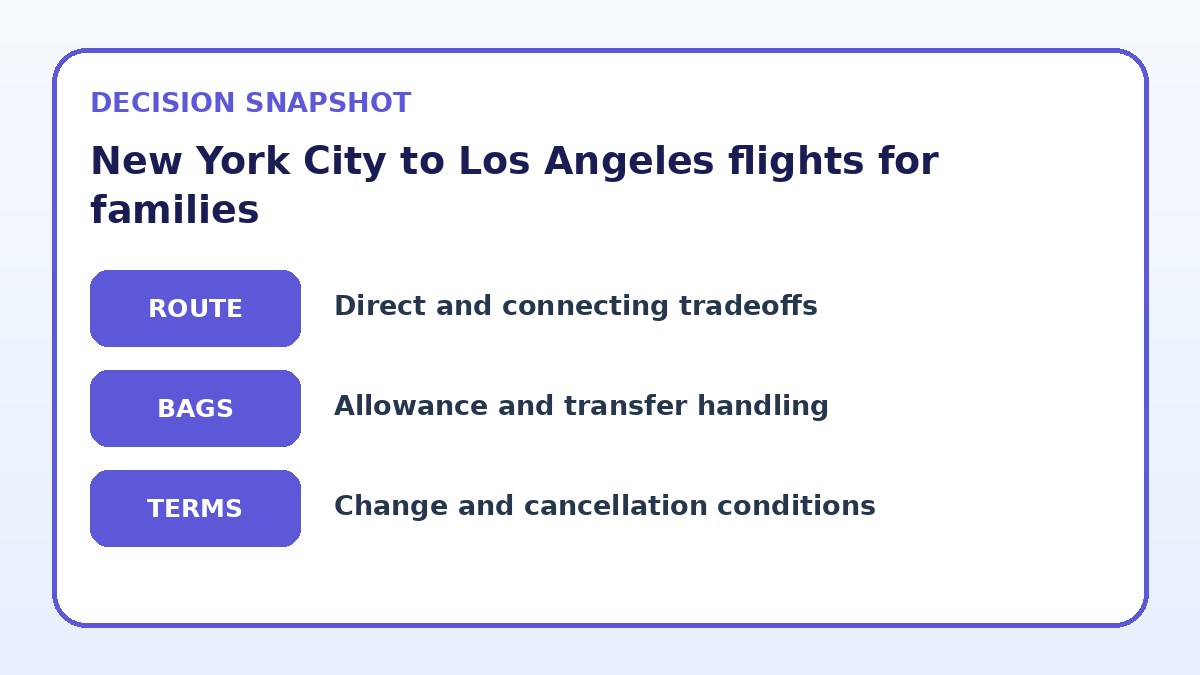 DECISION SNAPSHOT

New York City to Los Angeles flights for families

ROUTE
Direct and connecting tradeoffs

BAGS
Allowance and transfer handling

TERMS
Change and cancellation conditions